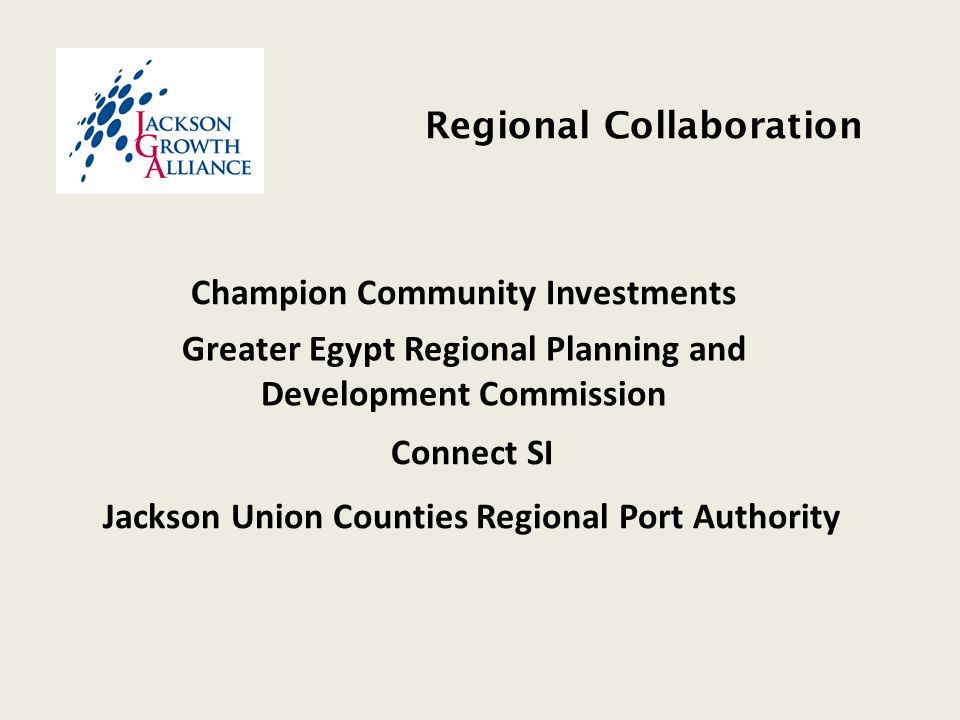 JACKSON
GROWTH
ALLIANCE

Regional Collaboration

Champion Community Investments

Greater Egypt Regional Planning and Development Commission

Connect SI

Jackson Union Counties Regional Port Authority